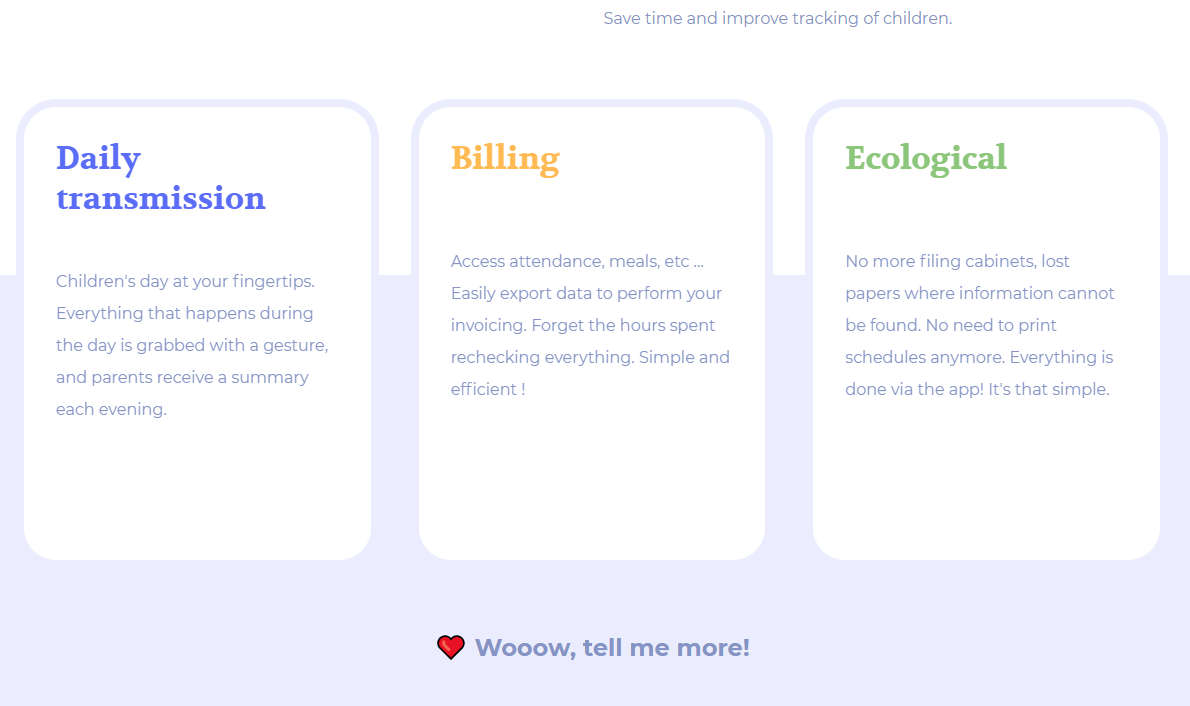 Save time and improve tracking of children.

Daily transmission

Children's day at your fingertips. Everything that happens during the day is grabbed with a gesture, and parents receive a summary each evening.

Billing

Access attendance, meals, etc ... Easily export data to perform your invoicing. Forget the hours spent rechecking everything. Simple and efficient !

Ecological

No more filing cabinets, lost papers where information cannot be found. No need to print schedules anymore. Everything is done via the app! It's that simple.

Wooow, tell me more!